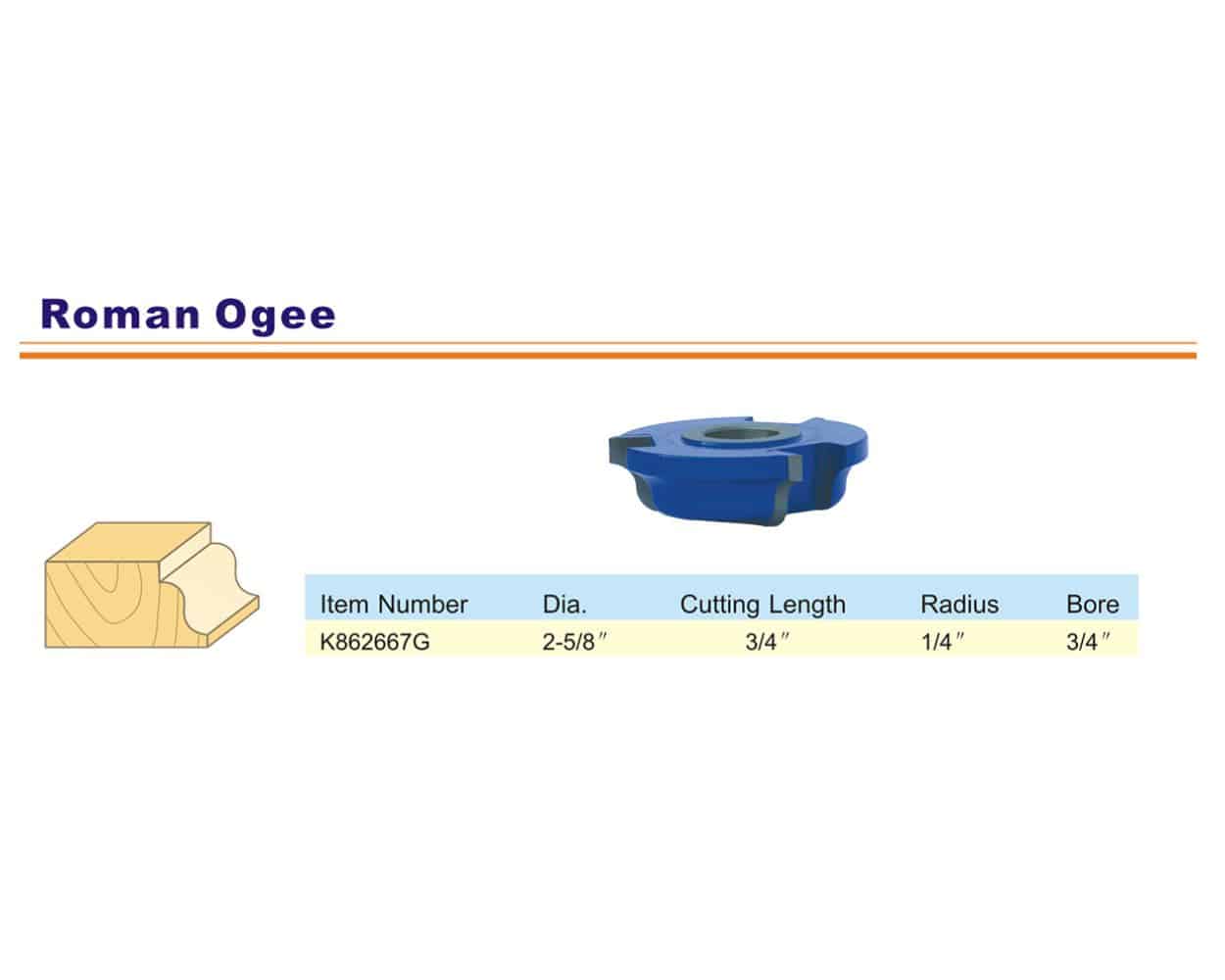 Roman Ogee

| Item Number | Dia. | Cutting Length | Radius | Bore |
|---|---|---|---|---|
| K862667G | 2-5/8″ | 3/4″ | 1/4″ | 3/4″ |